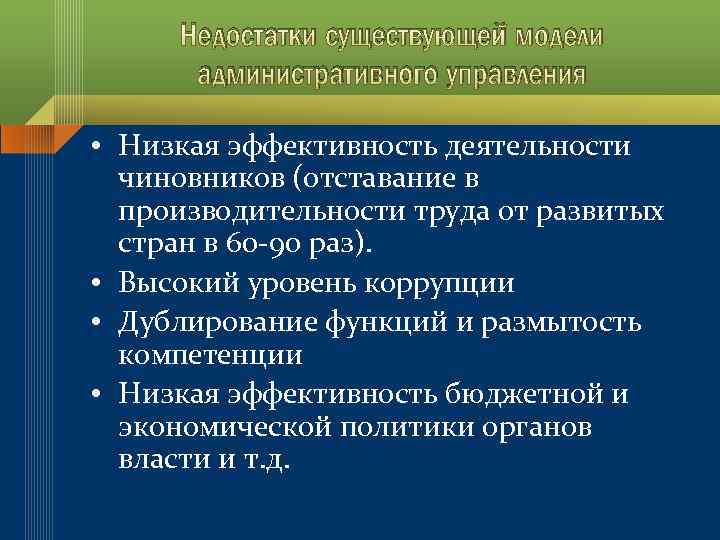 Недостатки существующей модели административного управления

• Низкая эффективность деятельности чиновников (отставание в производительности труда от развитых стран в 60-90 раз).
• Высокий уровень коррупции
• Дублирование функций и размытость компетенции
• Низкая эффективность бюджетной и экономической политики органов власти и т.д.